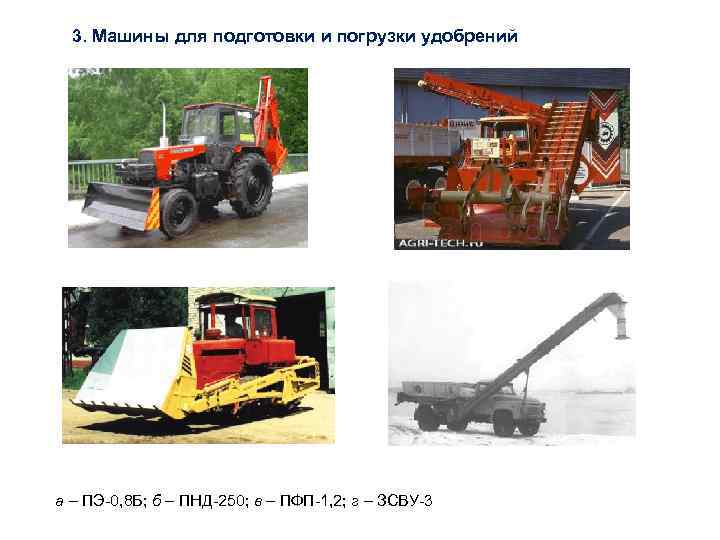 3. Машины для подготовки и погрузки удобрений

AGRI-TECH.ru

а – ПЭ-0,8Б; б – ПНД-250; в – ПФП-1,2; г – ЗСВУ-3